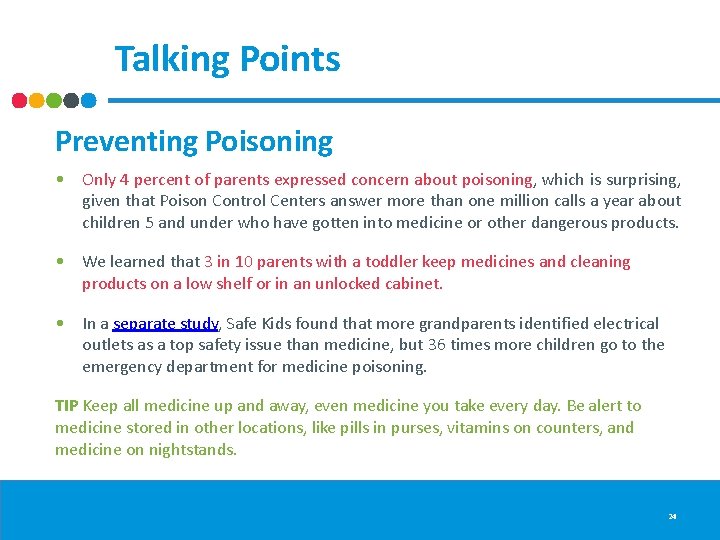 Talking Points

Preventing Poisoning

• Only 4 percent of parents expressed concern about poisoning, which is surprising, given that Poison Control Centers answer more than one million calls a year about children 5 and under who have gotten into medicine or other dangerous products.

• We learned that 3 in 10 parents with a toddler keep medicines and cleaning products on a low shelf or in an unlocked cabinet.

• In a separate study, Safe Kids found that more grandparents identified electrical outlets as a top safety issue than medicine, but 36 times more children go to the emergency department for medicine poisoning.

TIP Keep all medicine up and away, even medicine you take every day. Be alert to medicine stored in other locations, like pills in purses, vitamins on counters, and medicine on nightstands.

24